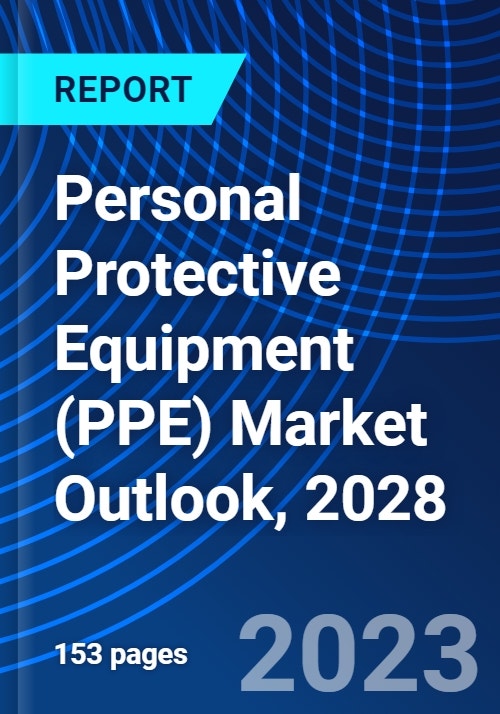 REPORT

Personal Protective Equipment (PPE) Market Outlook, 2028

153 pages

2023